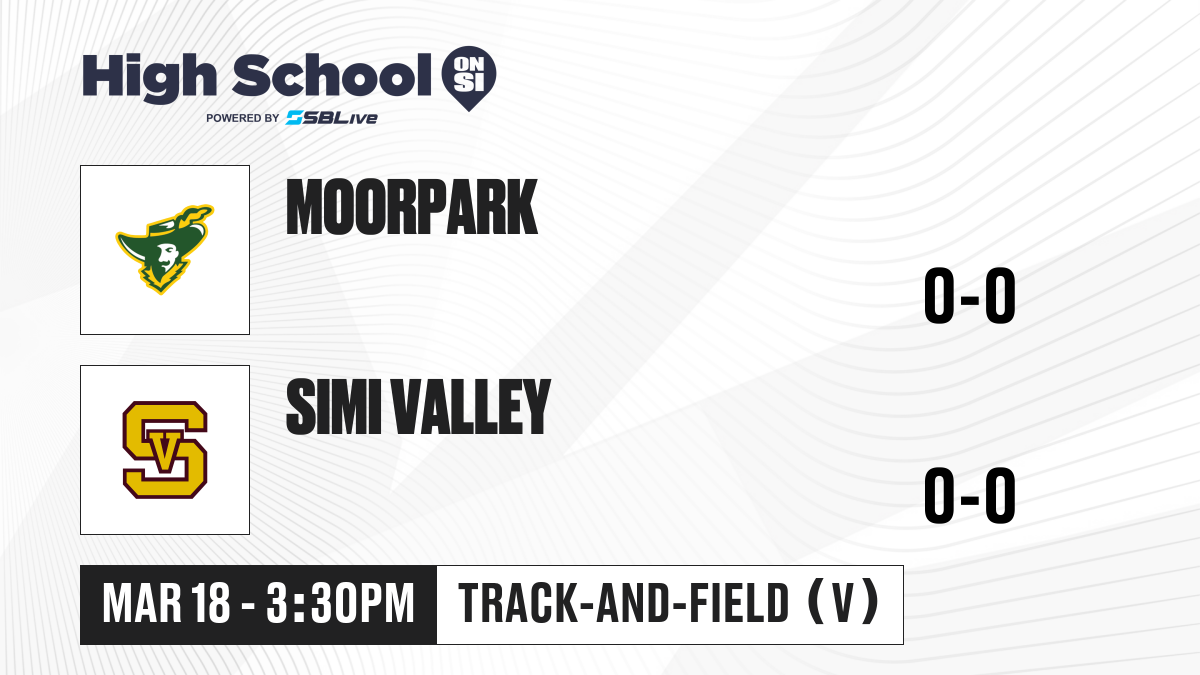 High School ON SI
POWERED BY SBLive

MOORPARK

0-0

SV

SIMI VALLEY

0-0

MAR 18 - 3:30PM

TRACK-AND-FIELD (V)